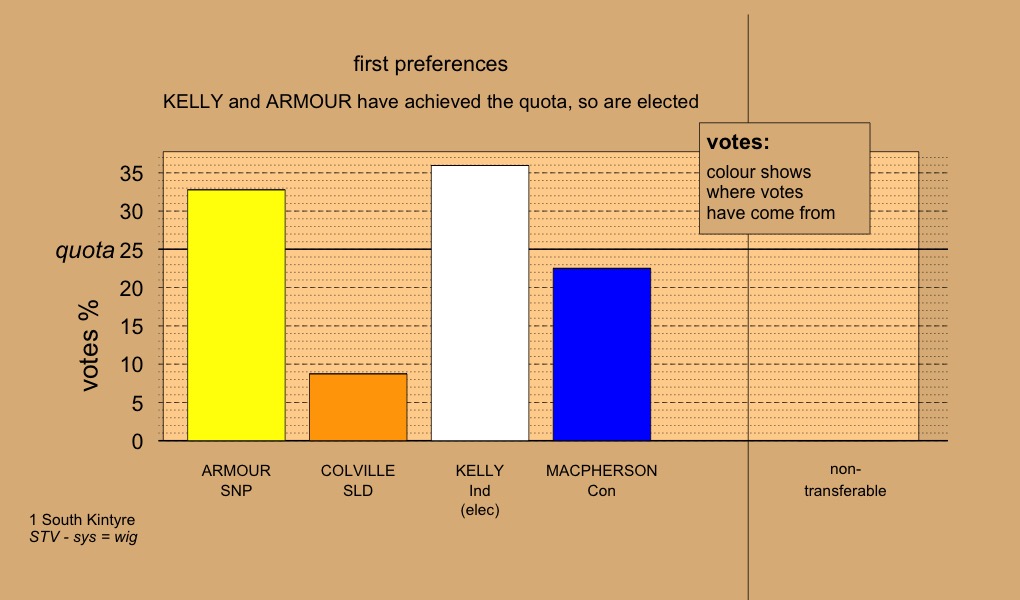 first preferences

KELLY and ARMOUR have achieved the quota, so are elected

votes:
colour shows where votes have come from

votes %

35
30
quota 25
20
15
10
5
0

ARMOUR
SNP

COLVILLE
SLD

KELLY
Ind
(elec)

MACPHERSON
Con

non-transferable

1 South Kintyre
STV - sys = wig